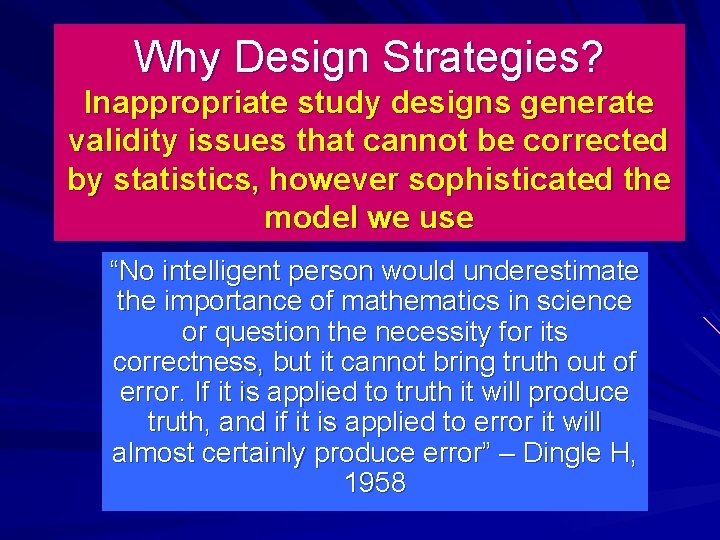 Why Design Strategies?
Inappropriate study designs generate validity issues that cannot be corrected by statistics, however sophisticated the model we use

“No intelligent person would underestimate the importance of mathematics in science or question the necessity for its correctness, but it cannot bring truth out of error. If it is applied to truth it will produce truth, and if it is applied to error it will almost certainly produce error” – Dingle H, 1958